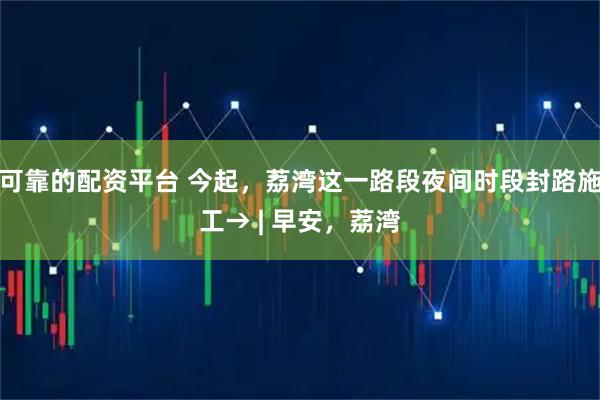 可靠的配资平台 今起，荔湾这一路段夜间时段封路施工→ | 早安，荔湾